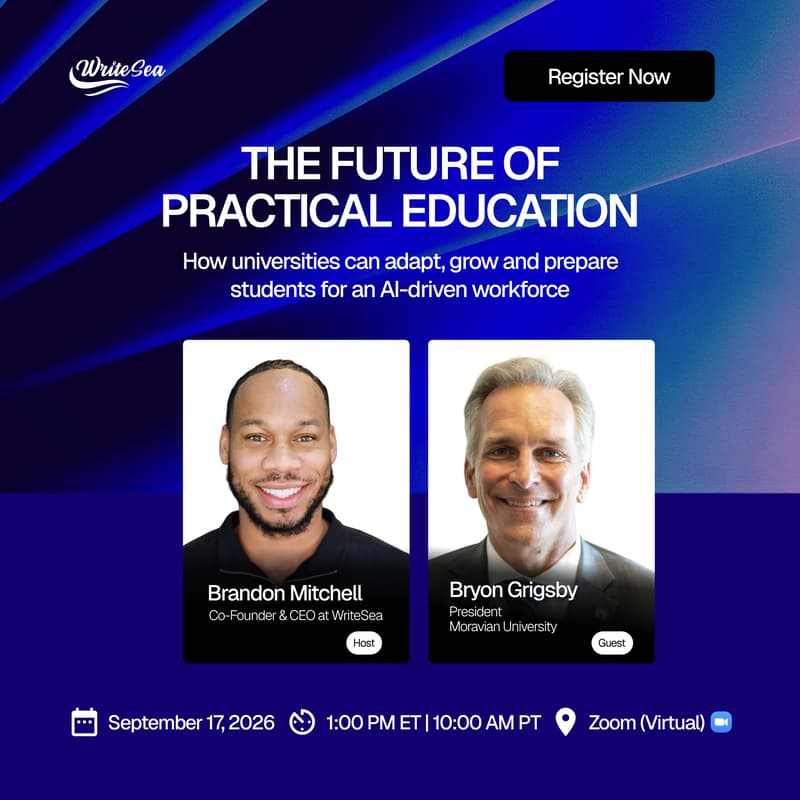 WriteSea

Register Now

THE FUTURE OF PRACTICAL EDUCATION

How universities can adapt, grow and prepare students for an AI-driven workforce

Brandon Mitchell
Co-Founder & CEO at WriteSea
Host

Bryon Grigsby
President
Moravian University
Guest

September 17, 2026 1:00 PM ET | 10:00 AM PT Zoom (Virtual)